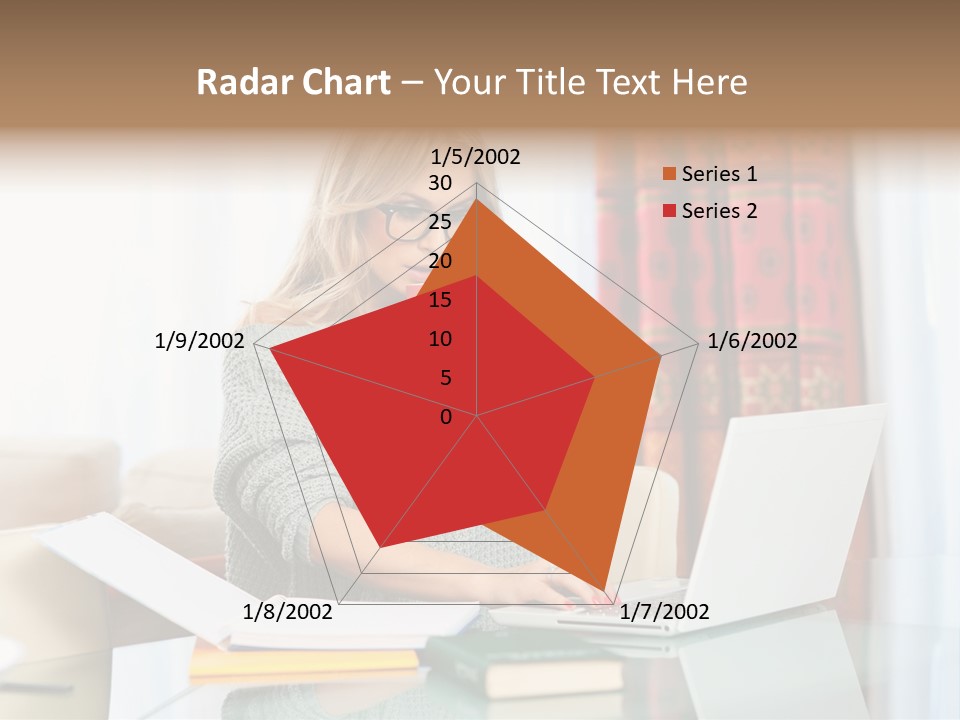 Radar Chart – Your Title Text Here

1/5/2002
30
25
20
15
10
5
0
1/6/2002
1/7/2002
1/8/2002
1/9/2002

Series 1
Series 2